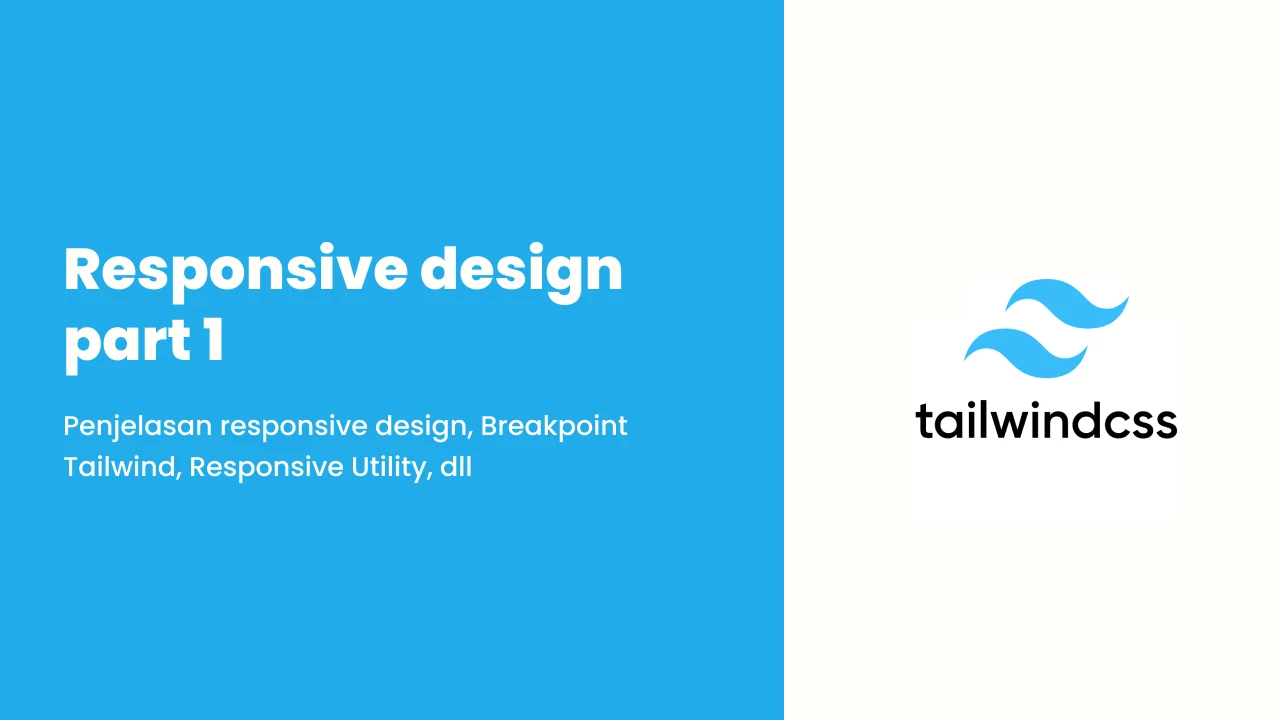 Responsive design part 1

Penjelasan responsive design, Breakpoint Tailwind, Responsive Utility, dll

tailwindcss